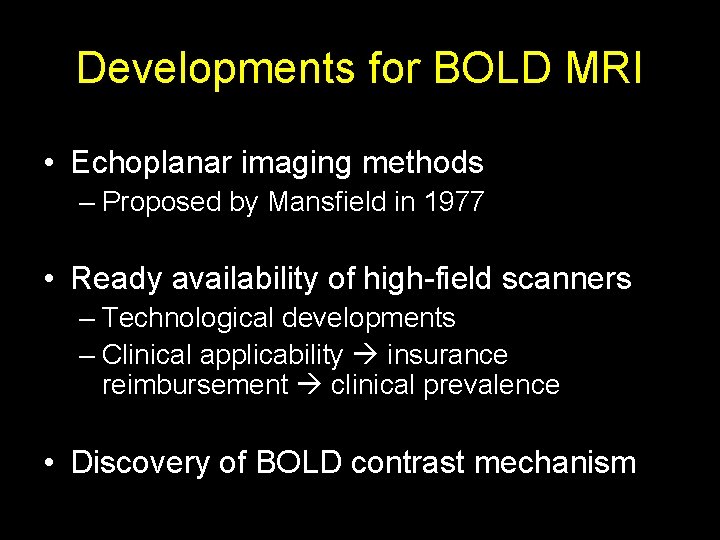 Developments for BOLD MRI

• Echoplanar imaging methods
– Proposed by Mansfield in 1977

• Ready availability of high-field scanners
– Technological developments
– Clinical applicability → insurance reimbursement → clinical prevalence

• Discovery of BOLD contrast mechanism